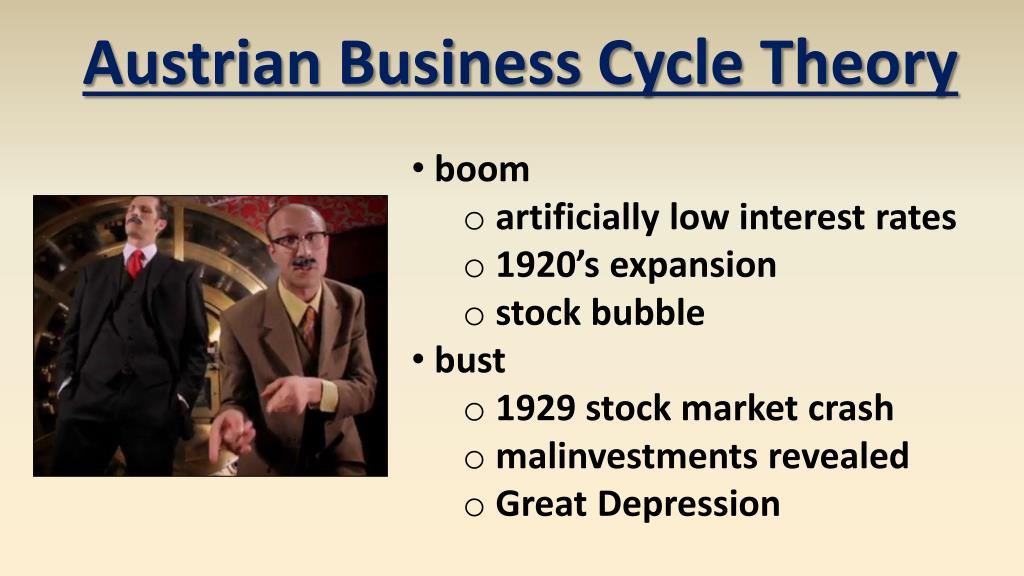 Austrian Business Cycle Theory

• boom
  o artificially low interest rates
  o 1920’s expansion
  o stock bubble
• bust
  o 1929 stock market crash
  o malinvestments revealed
  o Great Depression